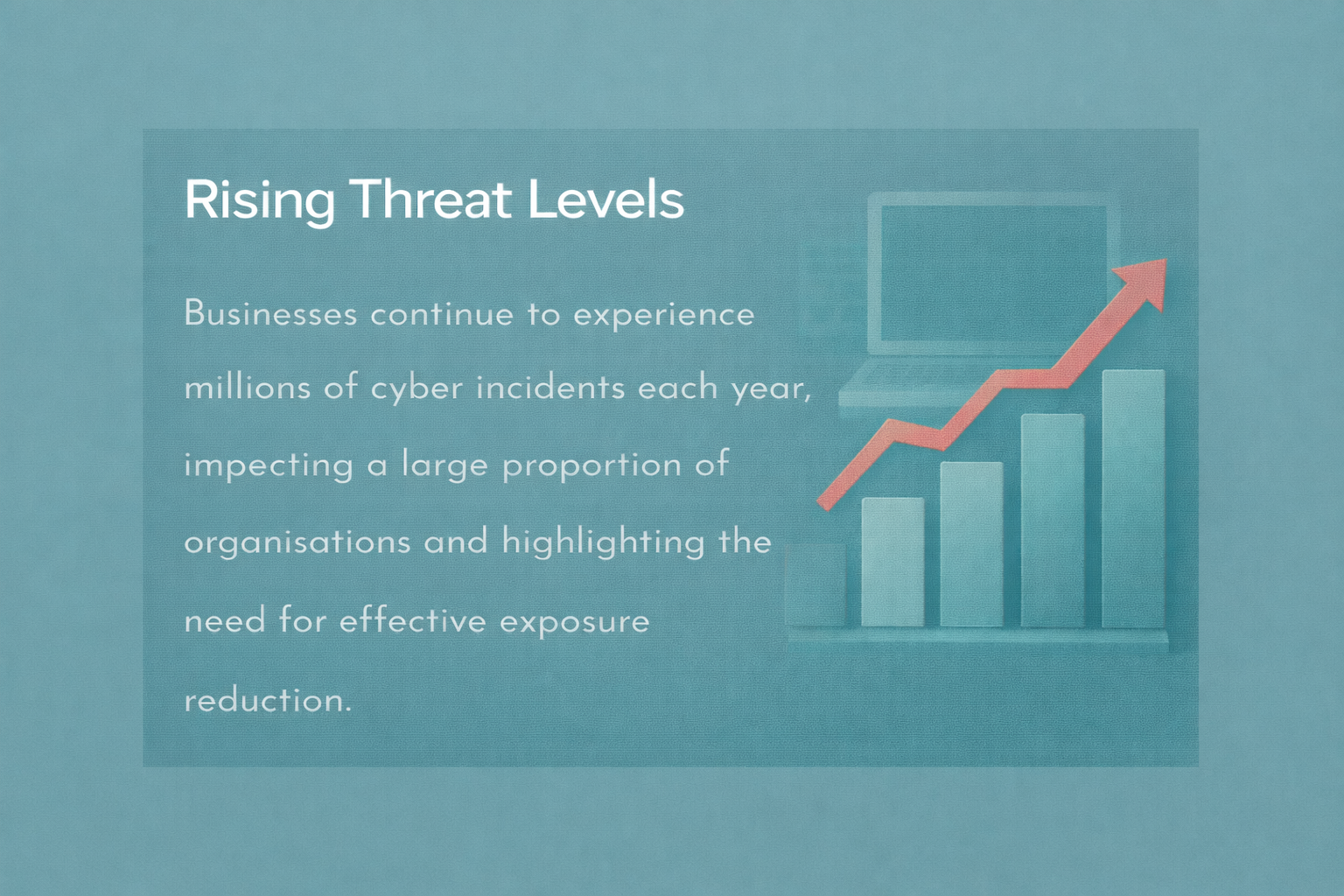 Rising Threat Levels

Businesses continue to experience millions of cyber incidents each year, impecting a large proportion of organisations and highlighting the need for effective exposure reduction.